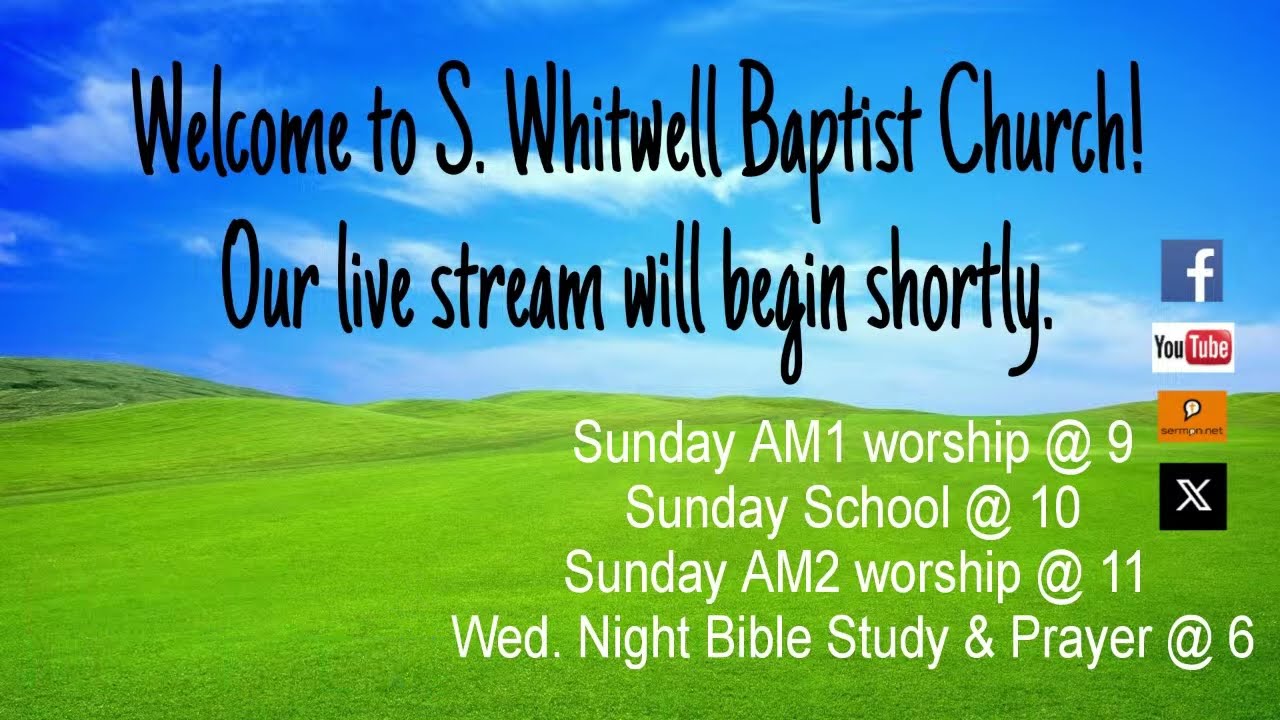 Welcome to S. Whitwell Baptist Church!
Our live stream will begin shortly.

f
YouTube
sermon.net
X

Sunday AM1 worship @ 9
Sunday School @ 10
Sunday AM2 worship @ 11
Wed. Night Bible Study & Prayer @ 6